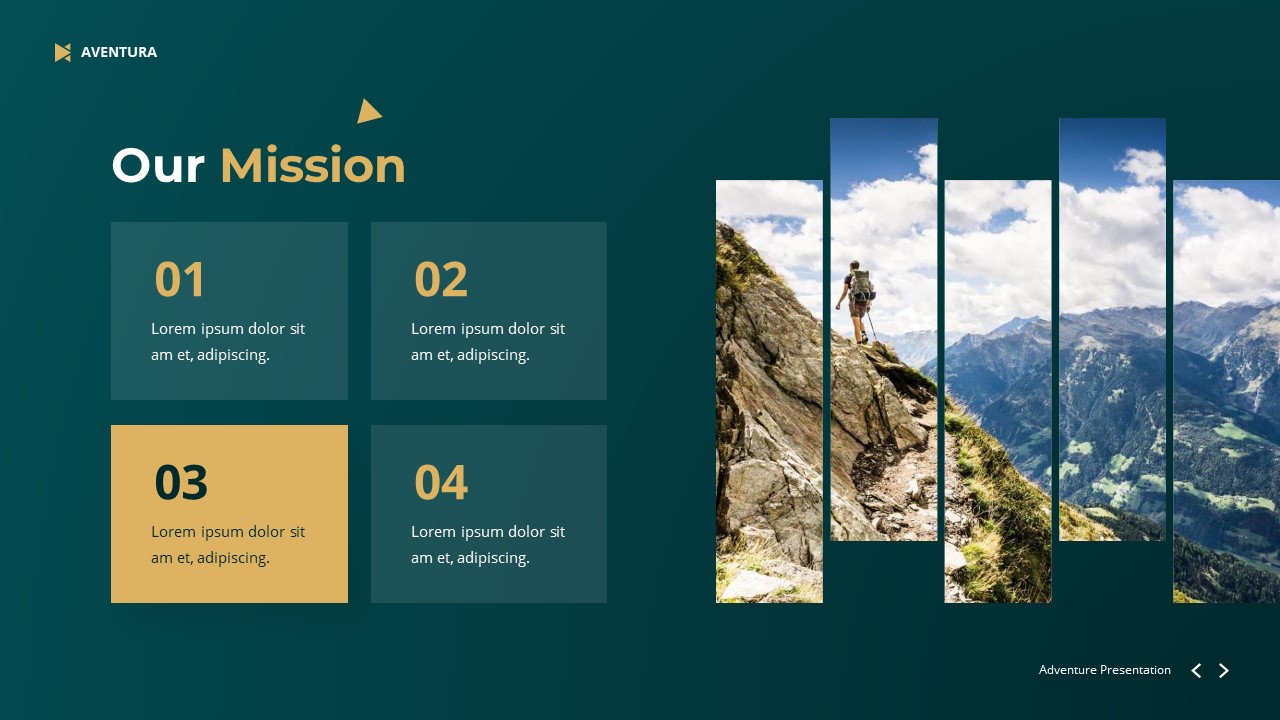 AVENTURA

Our Mission

01
Lorem ipsum dolor sit am et, adipiscing.

02
Lorem ipsum dolor sit am et, adipiscing.

03
Lorem ipsum dolor sit am et, adipiscing.

04
Lorem ipsum dolor sit am et, adipiscing.

Adventure Presentation